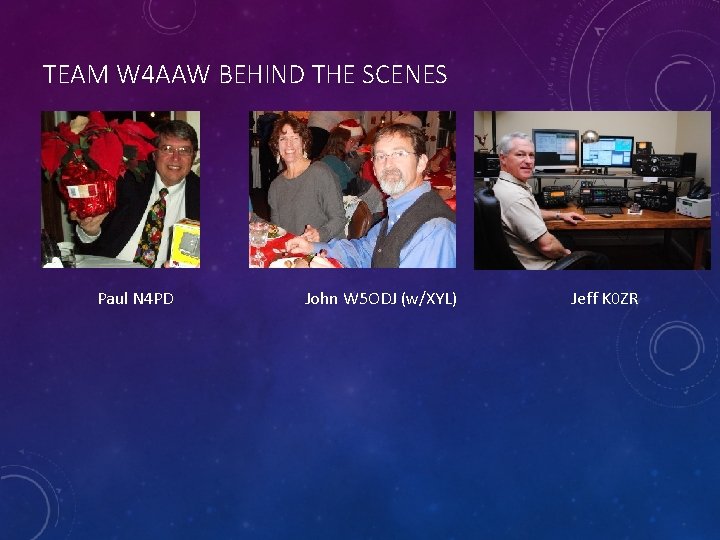 TEAM W4AAW BEHIND THE SCENES

Paul N4PD

John W5ODJ (w/XYL)

Jeff K0ZR